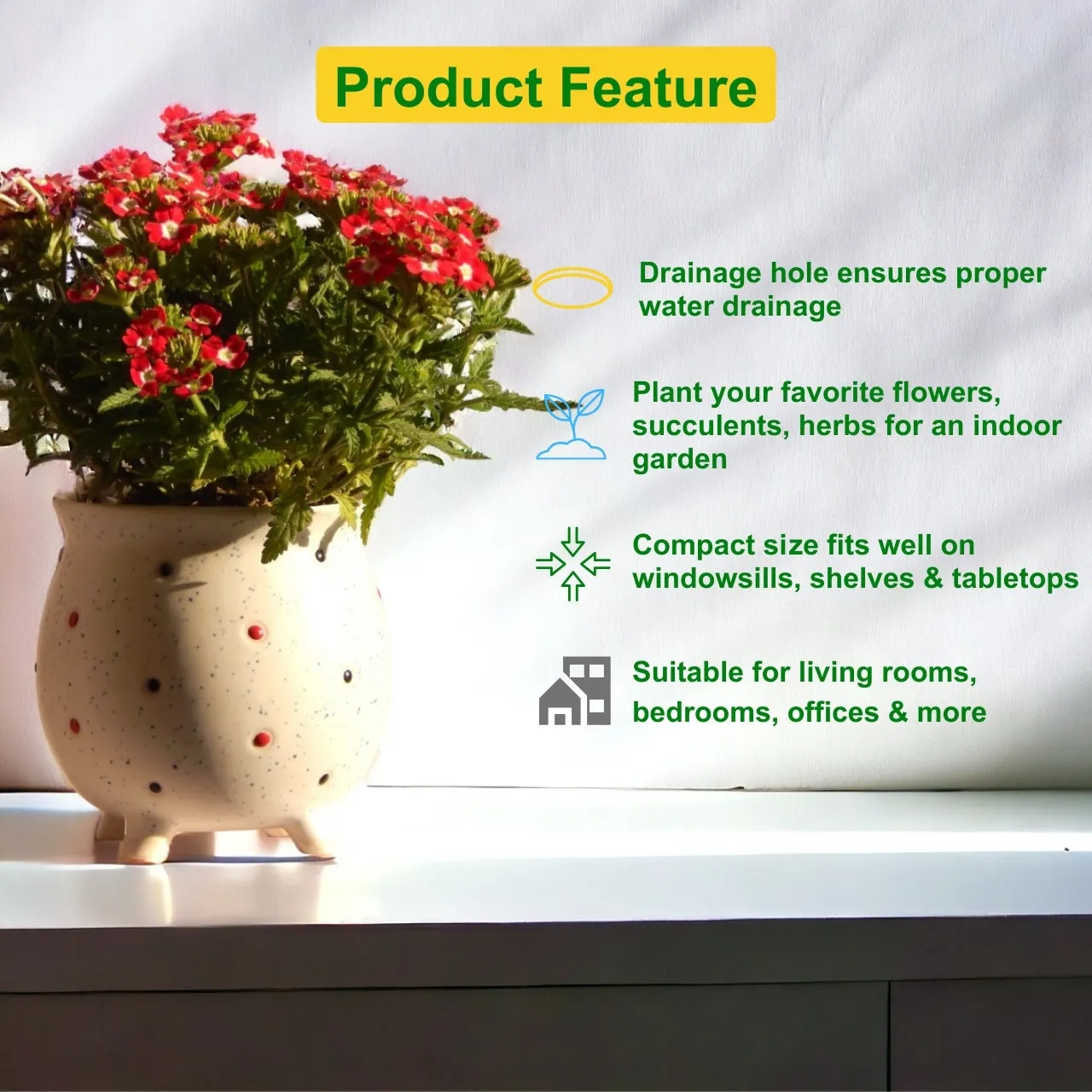 Product Feature

Drainage hole ensures proper water drainage

Plant your favorite flowers, succulents, herbs for an indoor garden

Compact size fits well on windowsills, shelves & tabletops

Suitable for living rooms, bedrooms, offices & more